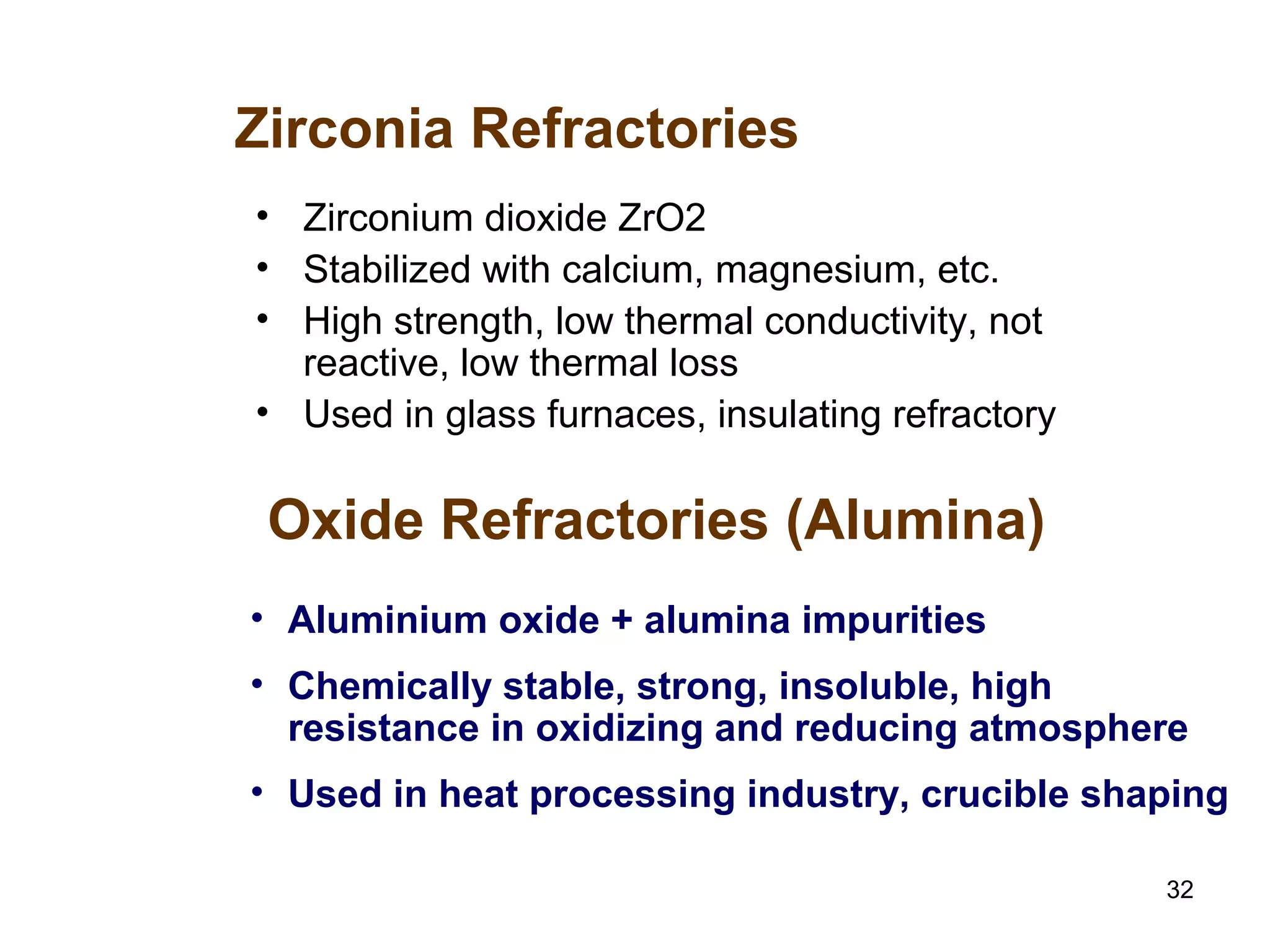 Zirconia Refractories

• Zirconium dioxide ZrO2
• Stabilized with calcium, magnesium, etc.
• High strength, low thermal conductivity, not reactive, low thermal loss
• Used in glass furnaces, insulating refractory

Oxide Refractories (Alumina)

• Aluminium oxide + alumina impurities
• Chemically stable, strong, insoluble, high resistance in oxidizing and reducing atmosphere
• Used in heat processing industry, crucible shaping

32